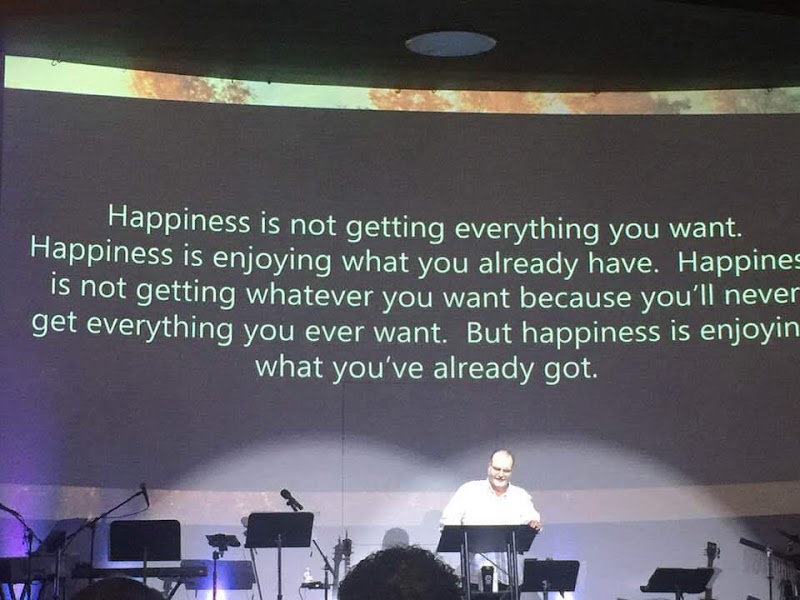 Happiness is not getting everything you want. Happiness is enjoying what you already have. Happines is not getting whatever you want because you'll never get everything you ever want. But happiness is enjoyin what you've already got.